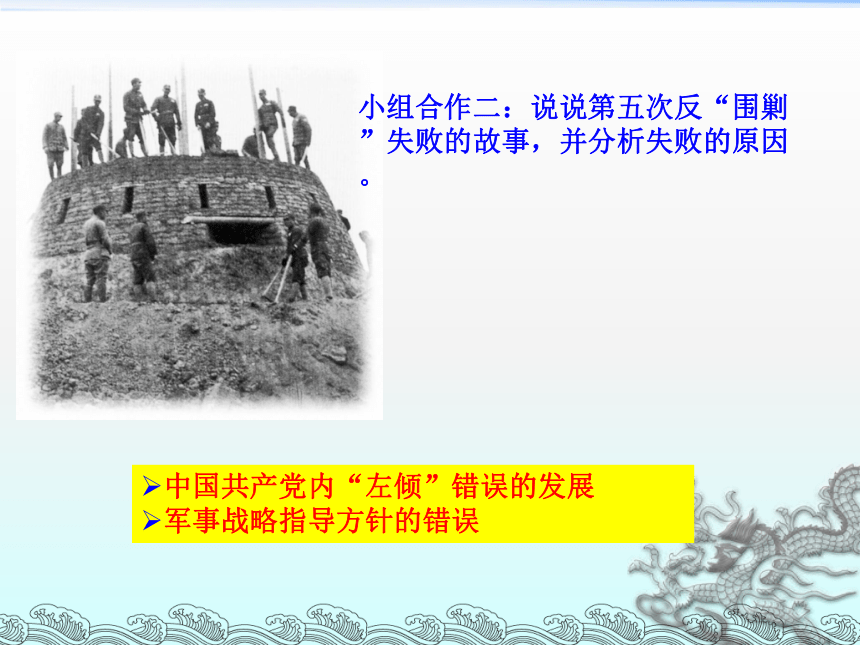 小组合作二：说说第五次反“围剿”失败的故事，并分析失败的原因。

➢中国共产党内“左倾”错误的发展
➢军事战略指导方针的错误